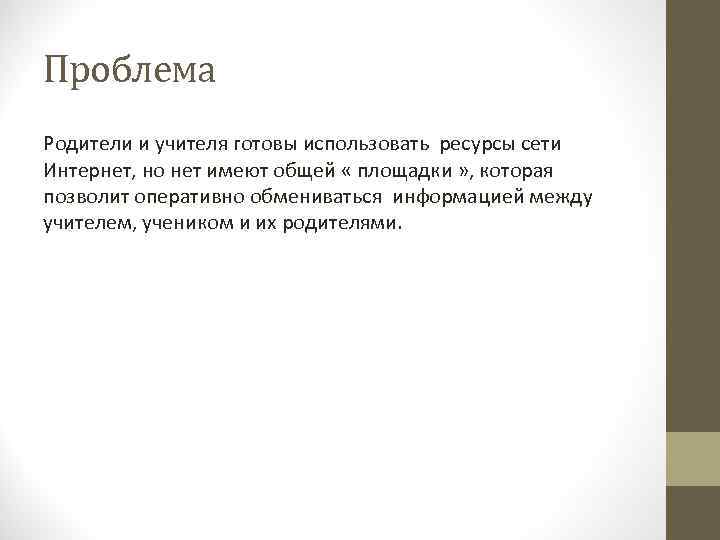 Проблема

Родители и учителя готовы использовать ресурсы сети Интернет, но нет имеют общей « площадки », которая позволит оперативно обмениваться информацией между учителем, учеником и их родителями.